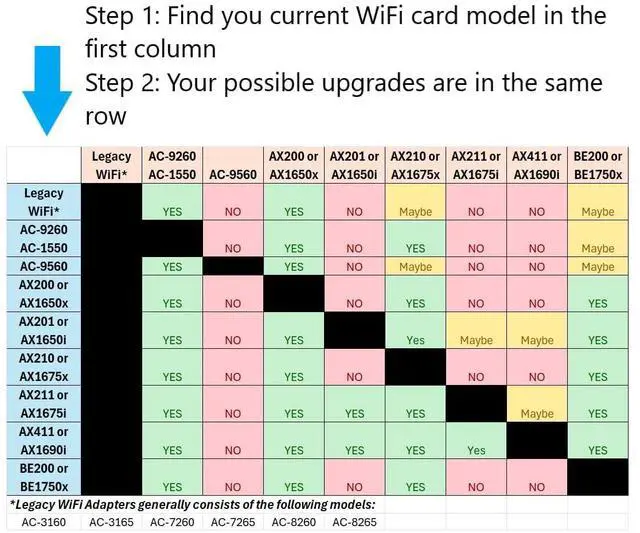 Step 1: Find you current WiFi card model in the first column
Step 2: Your possible upgrades are in the same row

| | Legacy WiFi* | AC-9260 AC-1550 | AC-9560 | AX200 or AX1650x | AX201 or AX1650i | AX210 or AX1675x | AX211 or AX1675i | AX411 or AX1690i | BE200 or BE1750x |
|---|---|---|---|---|---|---|---|---|---|
| Legacy WiFi* | | YES | NO | YES | NO | Maybe | NO | NO | Maybe |
| AC-9260 AC-1550 | | | NO | YES | NO | YES | NO | NO | Maybe |
| AC-9560 | | YES | | YES | NO | Maybe | NO | NO | Maybe |
| AX200 or AX1650x | | YES | NO | | NO | YES | NO | NO | YES |
| AX201 or AX1650i | | YES | NO | YES | | Yes | Maybe | Maybe | YES |
| AX210 or AX1675x | | YES | NO | YES | NO | | NO | NO | YES |
| AX211 or AX1675i | | YES | NO | YES | YES | YES | | Maybe | YES |
| AX411 or AX1690i | | YES | NO | YES | YES | YES | Yes | | YES |
| BE200 or BE1750x | | YES | NO | YES | NO | YES | NO | NO | |

*Legacy WiFi Adapters generally consists of the following models:

| AC-3160 | AC-3165 | AC-7260 | AC-7265 | AC-8260 | AC-8265 |
|---|---|---|---|---|---|